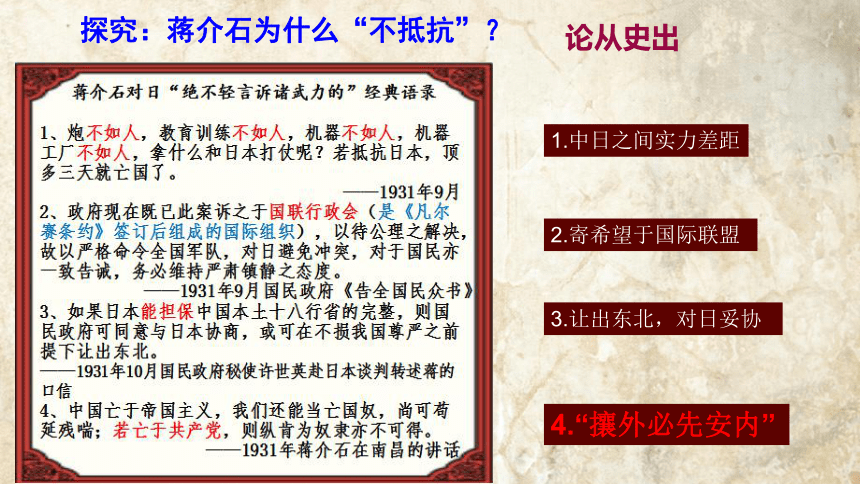 探究：蒋介石为什么“不抵抗”？

论从史出

蒋介石对日“绝不轻言诉诸武力的”经典语录

1、炮不如人，教育训练不如人，机器不如人，机器工厂不如人，拿什么和日本打仗呢？若抵抗日本，顶多三天就亡国了。
——1931年9月

2、政府现在既已此案诉之于国联行政会（是《凡尔赛条约》签订后组成的国际组织），以待公理之解决，故以严格命令全国军队，对日避免冲突，对于国民亦一致告诫，务必维持严肃镇静之态度。
——1931年9月国民政府《告全国民众书》

3、如果日本能担保中国本土十八行省的完整，则国民政府可同意与日本协商，或可在不损我国尊严之前提下让出东北。
——1931年10月国民政府秘使许世英赴日本谈判转述蒋的口信

4、中国亡于帝国主义，我们还能当亡国奴，尚可苟延残喘；若亡于共产党，则纵肯为奴隶亦不可得。
——1931年蒋介石在南昌的讲话

1.中日之间实力差距

2.寄希望于国际联盟

3.让出东北，对日妥协

4.“攘外必先安内”